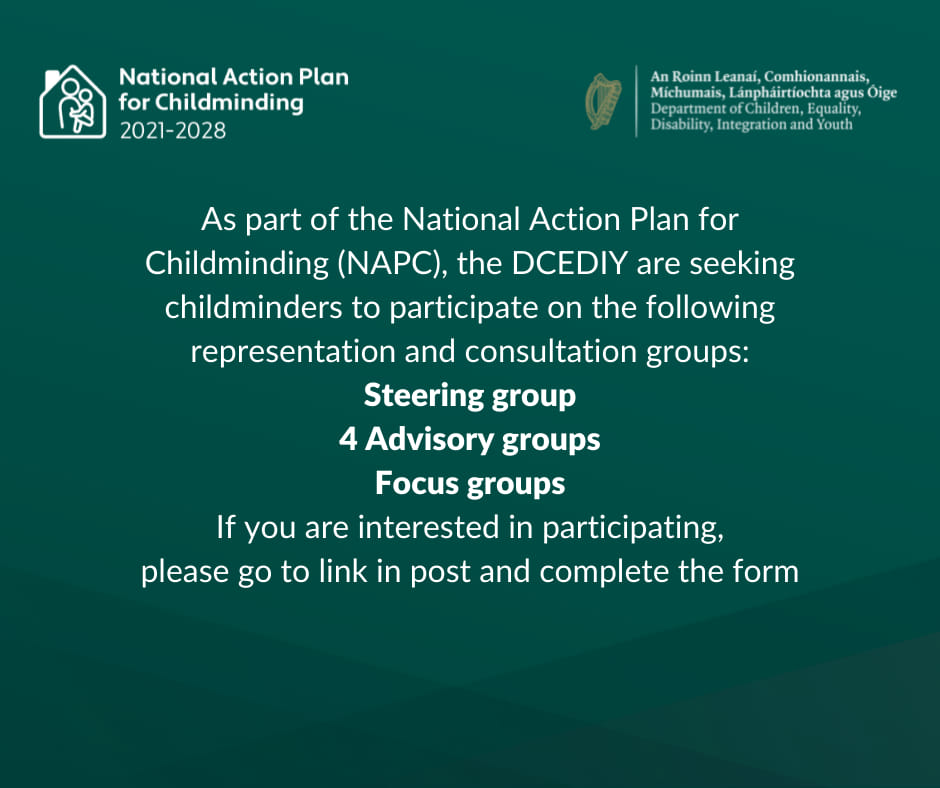 National Action Plan for Childminding 2021-2028

An Roinn Leanaí, Comhionannais, Míchumais, Lánpháirtíochta agus Óige
Department of Children, Equality, Disability, Integration and Youth

As part of the National Action Plan for Childminding (NAPC), the DCEDIY are seeking childminders to participate on the following representation and consultation groups:
Steering group
4 Advisory groups
Focus groups
If you are interested in participating, please go to link in post and complete the form